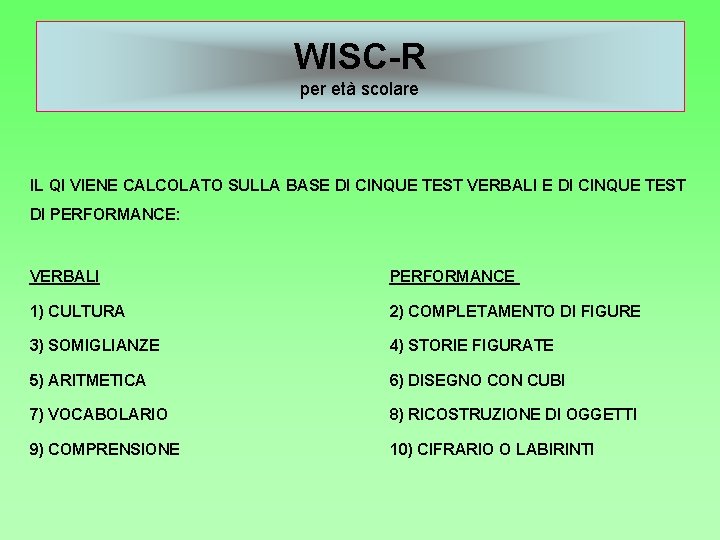 WISC-R
per età scolare

IL QI VIENE CALCOLATO SULLA BASE DI CINQUE TEST VERBALI E DI CINQUE TEST DI PERFORMANCE:

VERBALI
1) CULTURA
3) SOMIGLIANZE
5) ARITMETICA
7) VOCABOLARIO
9) COMPRENSIONE

PERFORMANCE
2) COMPLETAMENTO DI FIGURE
4) STORIE FIGURATE
6) DISEGNO CON CUBI
8) RICOSTRUZIONE DI OGGETTI
10) CIFRARIO O LABIRINTI